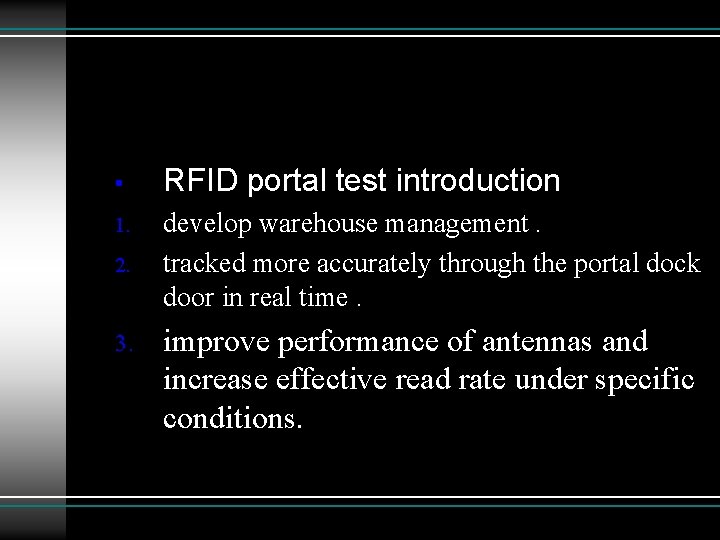 ▪ RFID portal test introduction

1. develop warehouse management .

2. tracked more accurately through the portal dock door in real time .

3. improve performance of antennas and increase effective read rate under specific conditions.